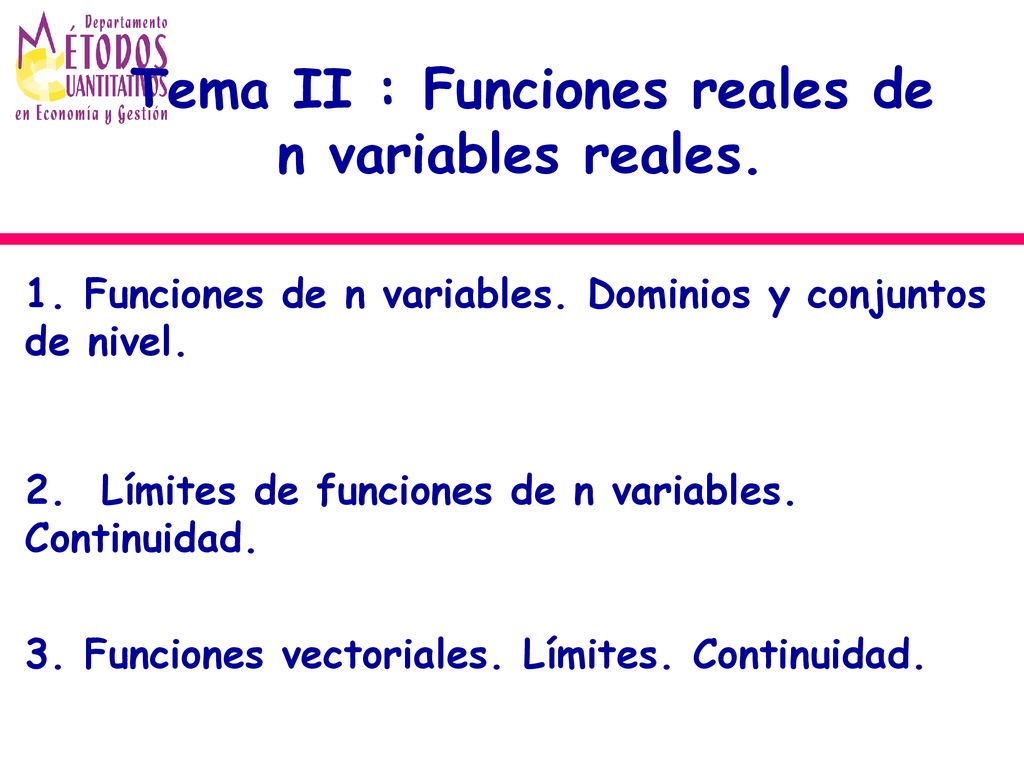 Departamento
MÉTODOS
CUANTITATIVOS
en Economía y Gestión

Tema II : Funciones reales de n variables reales.

1. Funciones de n variables. Dominios y conjuntos de nivel.

2. Límites de funciones de n variables. Continuidad.

3. Funciones vectoriales. Límites. Continuidad.